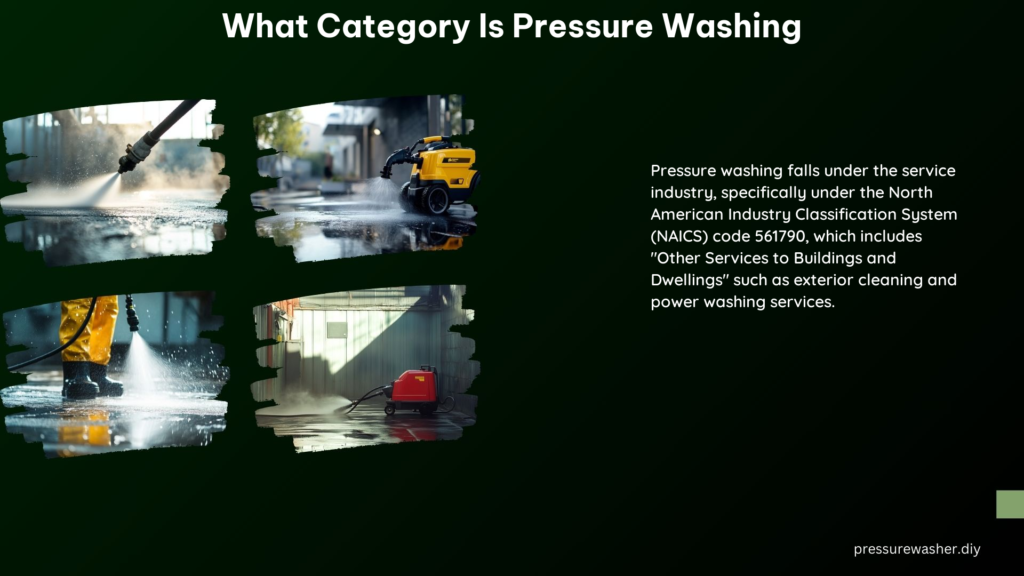 What Category Is Pressure Washing

Pressure washing falls under the service industry, specifically under the North American Industry Classification System (NAICS) code 561790, which includes "Other Services to Buildings and Dwellings" such as exterior cleaning and power washing services.

pressurewasher.diy